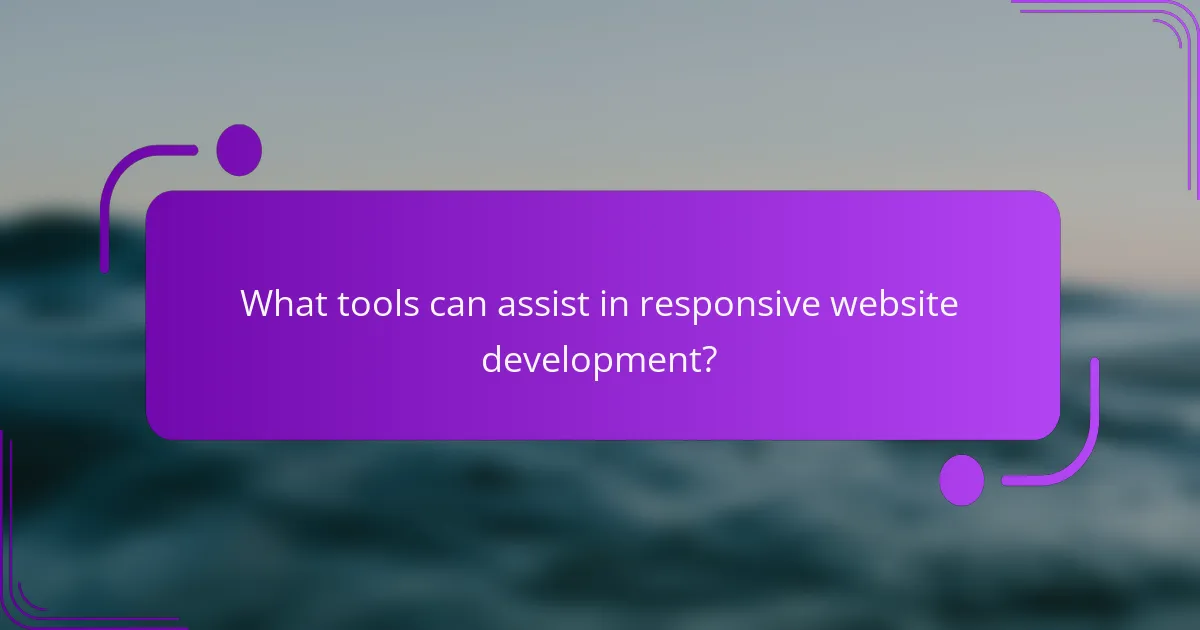 What tools can assist in responsive website development?